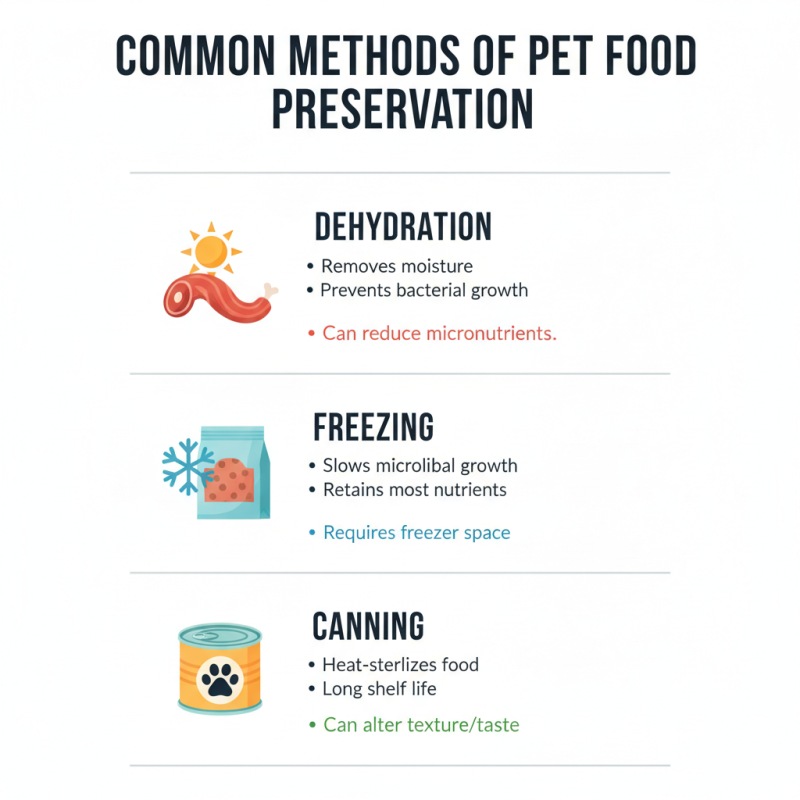 COMMON METHODS OF PET FOOD PRESERVATION

DEHYDRATION

• Removes moisture
• Prevents bacterial growth

• Can reduce micronutrients.

FREEZING

• Slows microlibal growth
• Retains most nutrients

• Requires freezer space

CANNING

• Heat-sterlizes food
• Long shelf life

• Can alter texture/taste